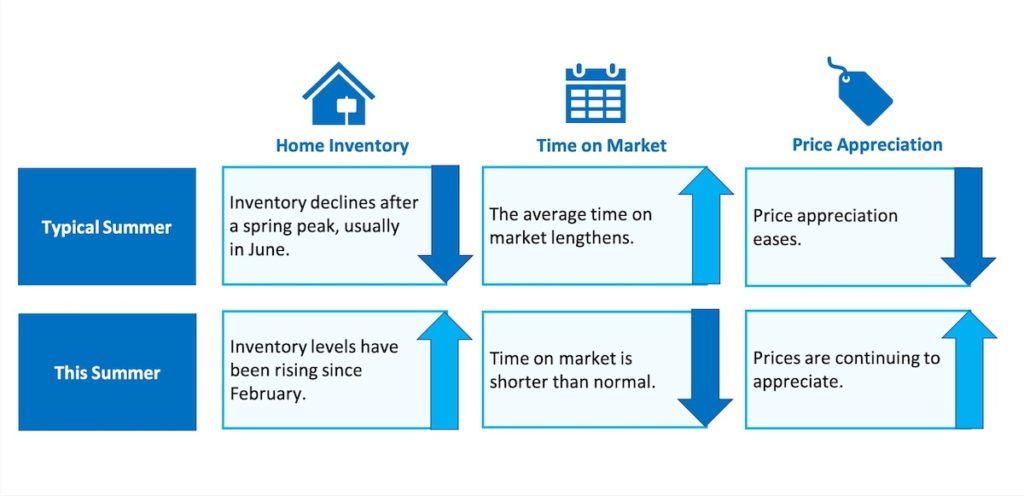 | | Home Inventory | Time on Market | Price Appreciation |
|---|---|---|---|
| Typical Summer | Inventory declines after a spring peak, usually in June. | The average time on market lengthens. | Price appreciation eases. |
| This Summer | Inventory levels have been rising since February. | Time on market is shorter than normal. | Prices are continuing to appreciate. |